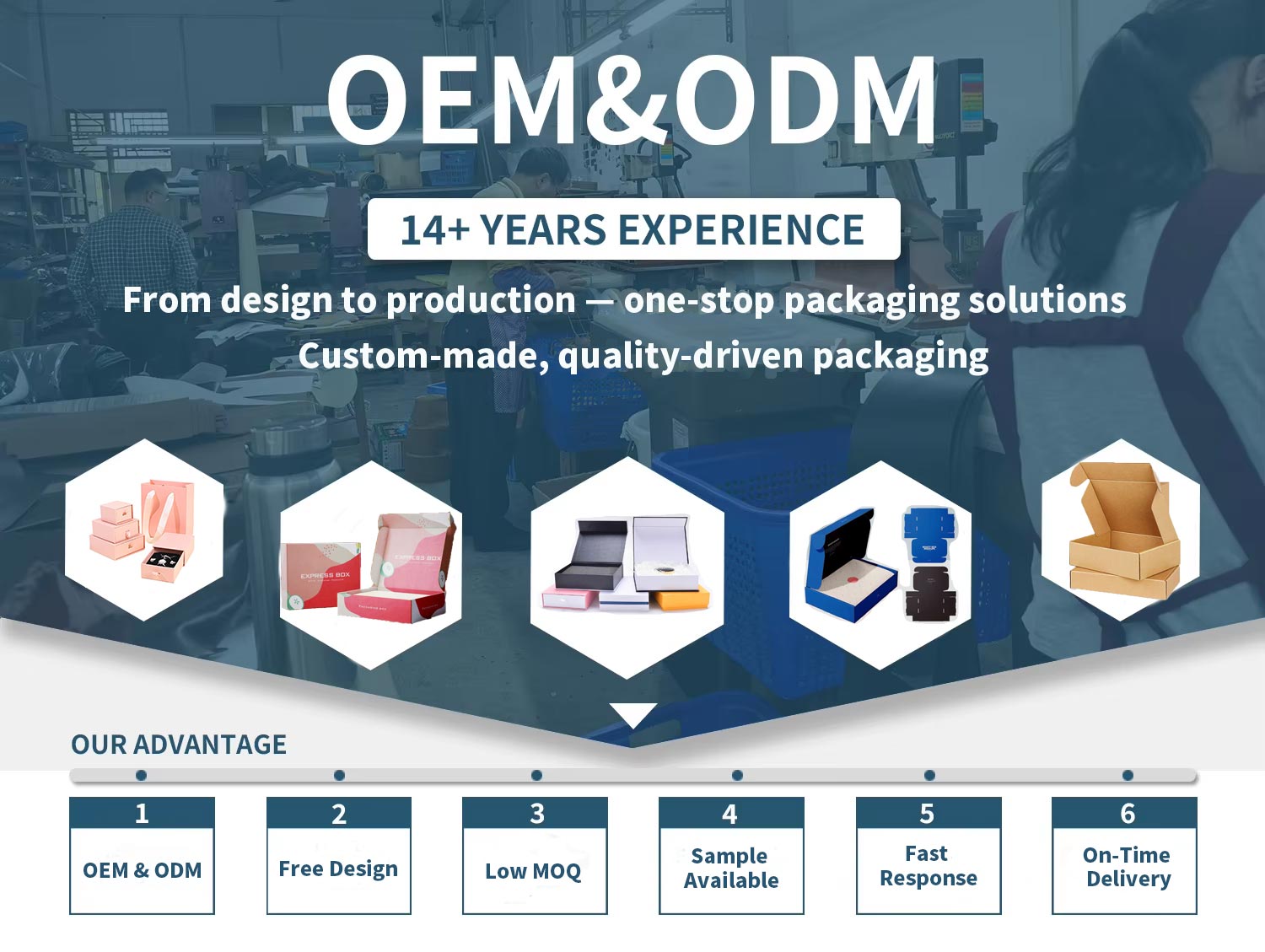 OEM&ODM

14+ YEARS EXPERIENCE

From design to production — one-stop packaging solutions
Custom-made, quality-driven packaging

EXPRESS BOX

EXPRESS BOX

OUR ADVANTAGE

1
OEM & ODM

2
Free Design

3
Low MOQ

4
Sample Available

5
Fast Response

6
On-Time Delivery